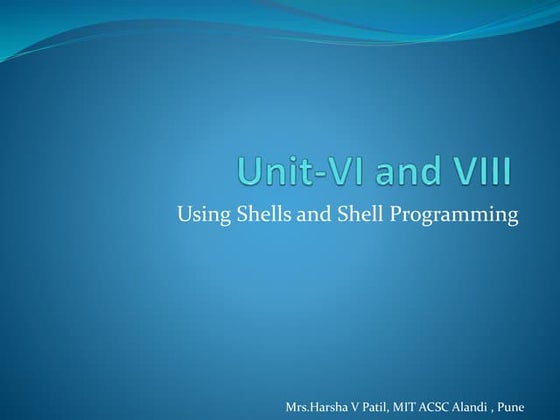 Unit-VI and VIII

Using Shells and Shell Programming

Mrs.Harsha V Patil, MIT ACSC Alandi , Pune